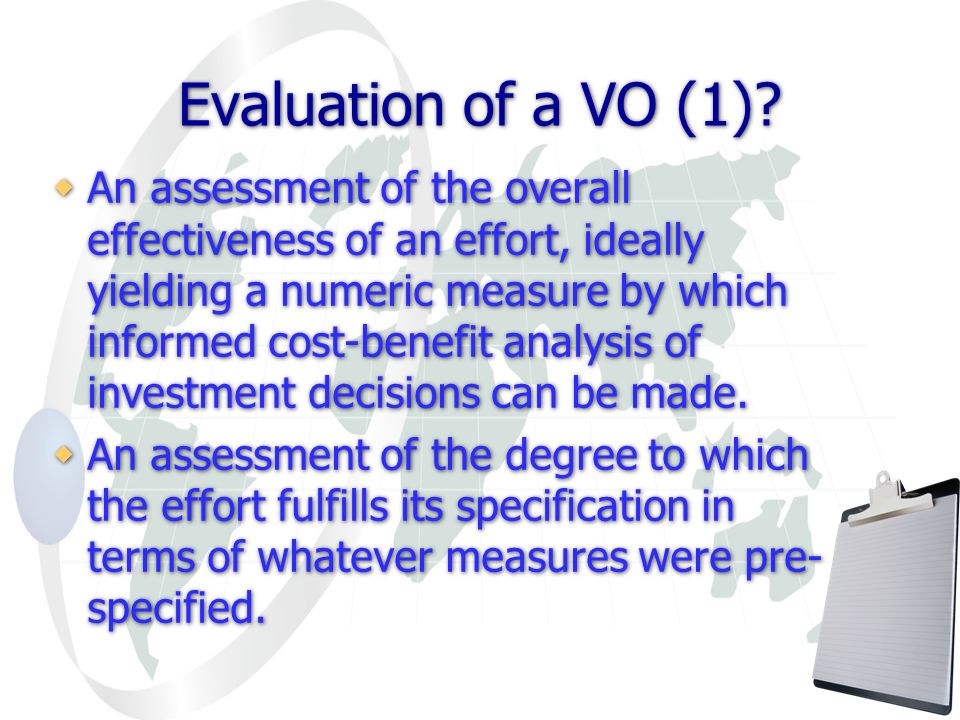 Evaluation of a VO (1)?

An assessment of the overall effectiveness of an effort, ideally yielding a numeric measure by which informed cost-benefit analysis of investment decisions can be made.

An assessment of the degree to which the effort fulfills its specification in terms of whatever measures were pre-specified.